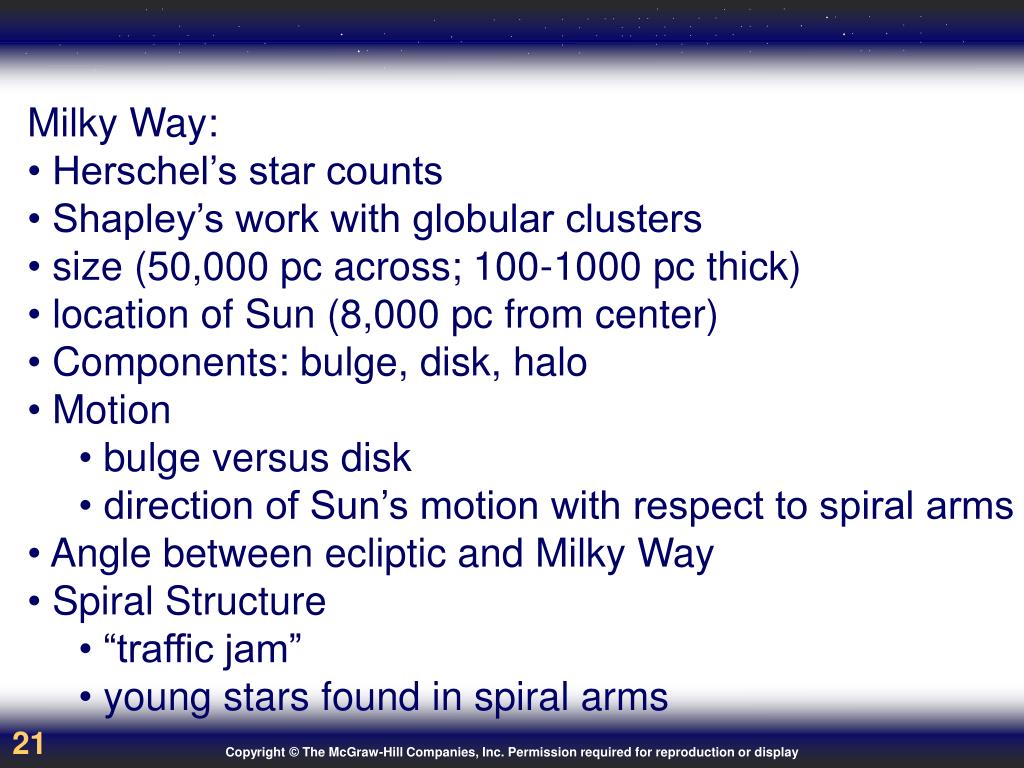 Milky Way:
• Herschel’s star counts
• Shapley’s work with globular clusters
• size (50,000 pc across; 100-1000 pc thick)
• location of Sun (8,000 pc from center)
• Components: bulge, disk, halo
• Motion
• bulge versus disk
• direction of Sun’s motion with respect to spiral arms
• Angle between ecliptic and Milky Way
• Spiral Structure
• “traffic jam”
• young stars found in spiral arms

21

Copyright © The McGraw-Hill Companies, Inc. Permission required for reproduction or display